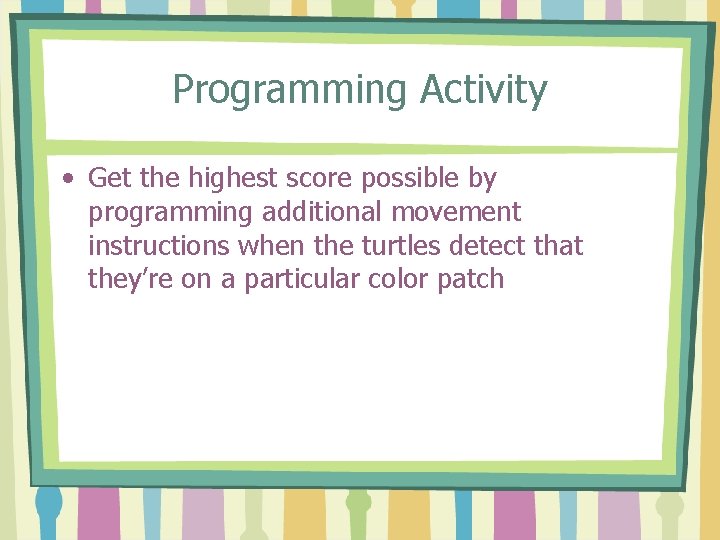 Programming Activity

• Get the highest score possible by programming additional movement instructions when the turtles detect that they're on a particular color patch